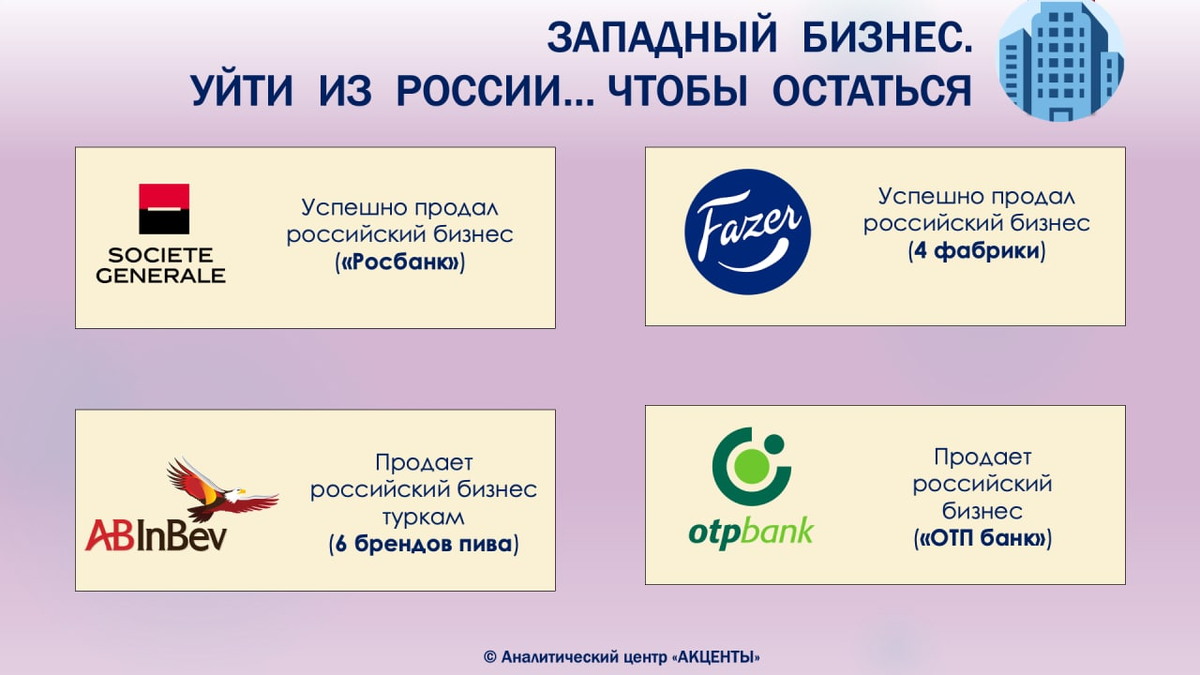 ЗАПАДНЫЙ БИЗНЕС.
УЙТИ ИЗ РОССИИ… ЧТОБЫ ОСТАТЬСЯ

SOCIETE GENERALE

Успешно продал российский бизнес («Росбанк»)

Fazer

Успешно продал российский бизнес (4 фабрики)

ABInBev

Продает российский бизнес туркам (6 брендов пива)

otpbank

Продает российский бизнес («ОТП банк»)

© Аналитический центр «АКЦЕНТЫ»